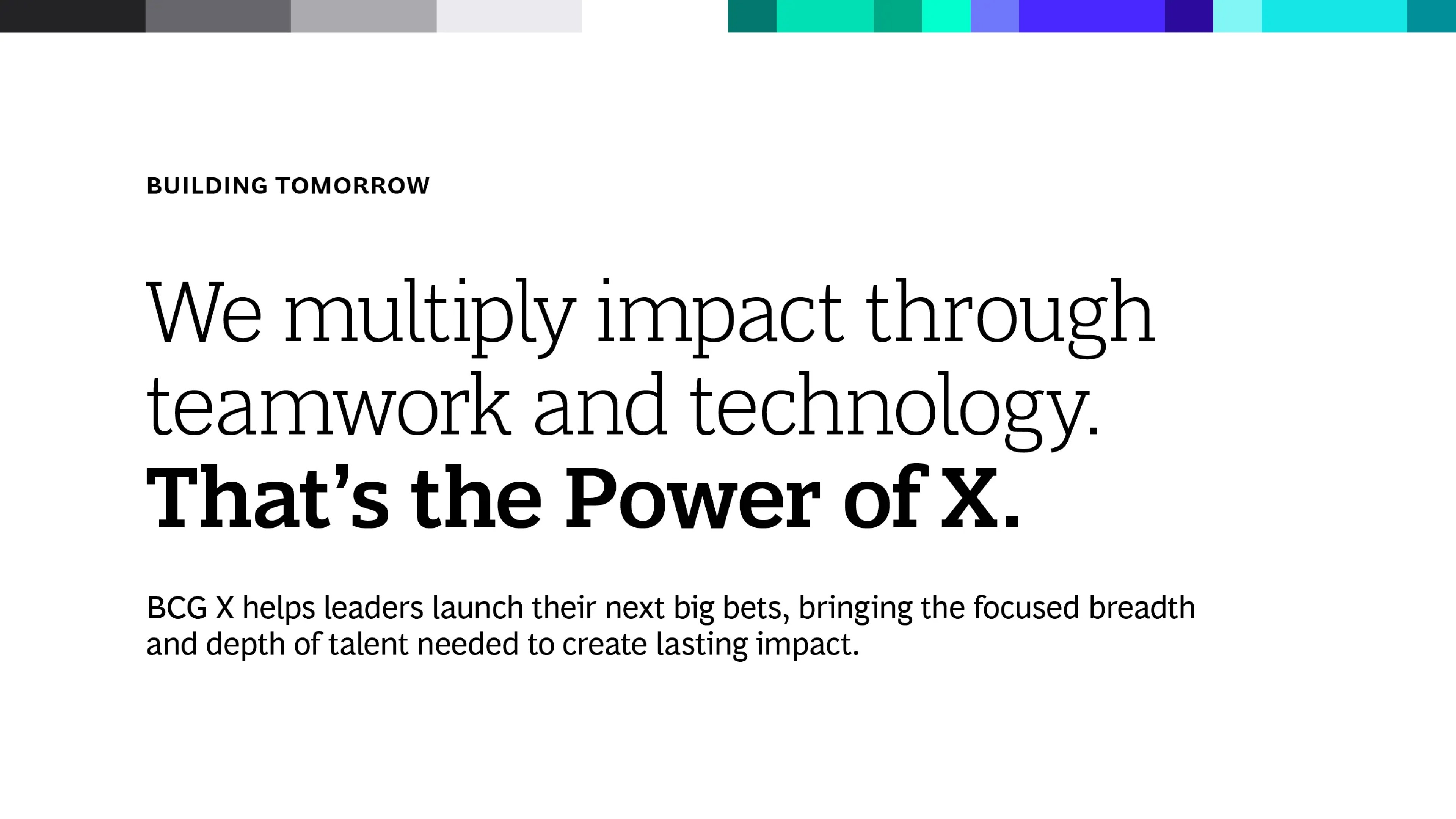 BUILDING TOMORROW

We multiply impact through teamwork and technology. That’s the Power of X.

BCG X helps leaders launch their next big bets, bringing the focused breadth and depth of talent needed to create lasting impact.